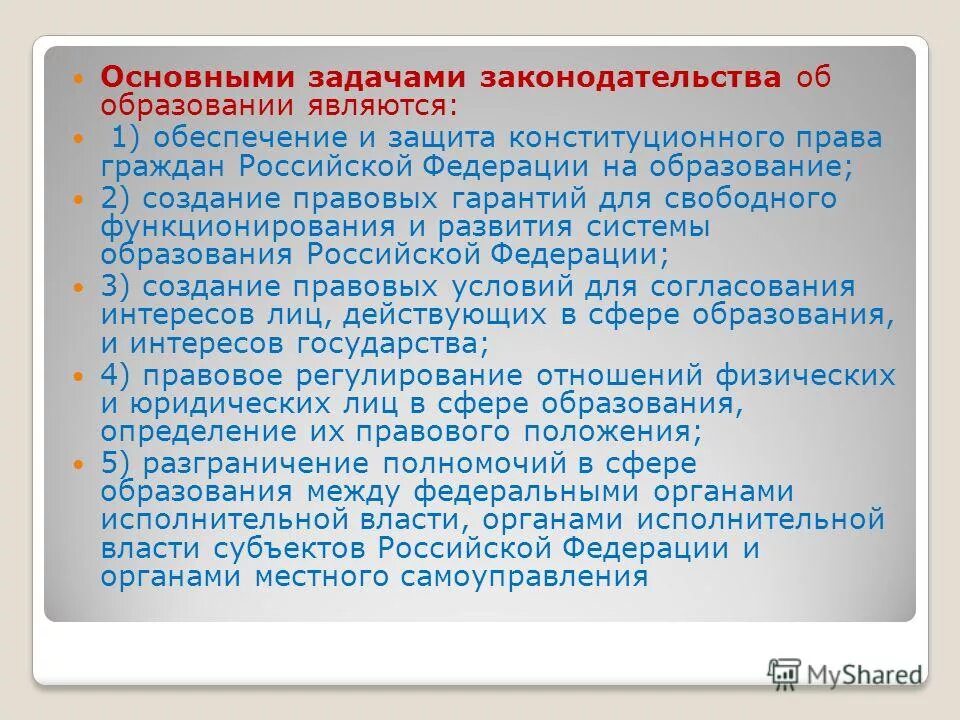 Основными задачами законодательства об образовании являются:

1) обеспечение и защита конституционного права граждан Российской Федерации на образование;

2) создание правовых гарантий для свободного функционирования и развития системы образования Российской Федерации;

3) создание правовых условий для согласования интересов лиц, действующих в сфере образования, и интересов государства;

4) правовое регулирование отношений физических и юридических лиц в сфере образования, определение их правового положения;

5) разграничение полномочий в сфере образования между федеральными органами исполнительной власти, органами исполнительной власти субъектов Российской Федерации и органами местного самоуправления

MyShared